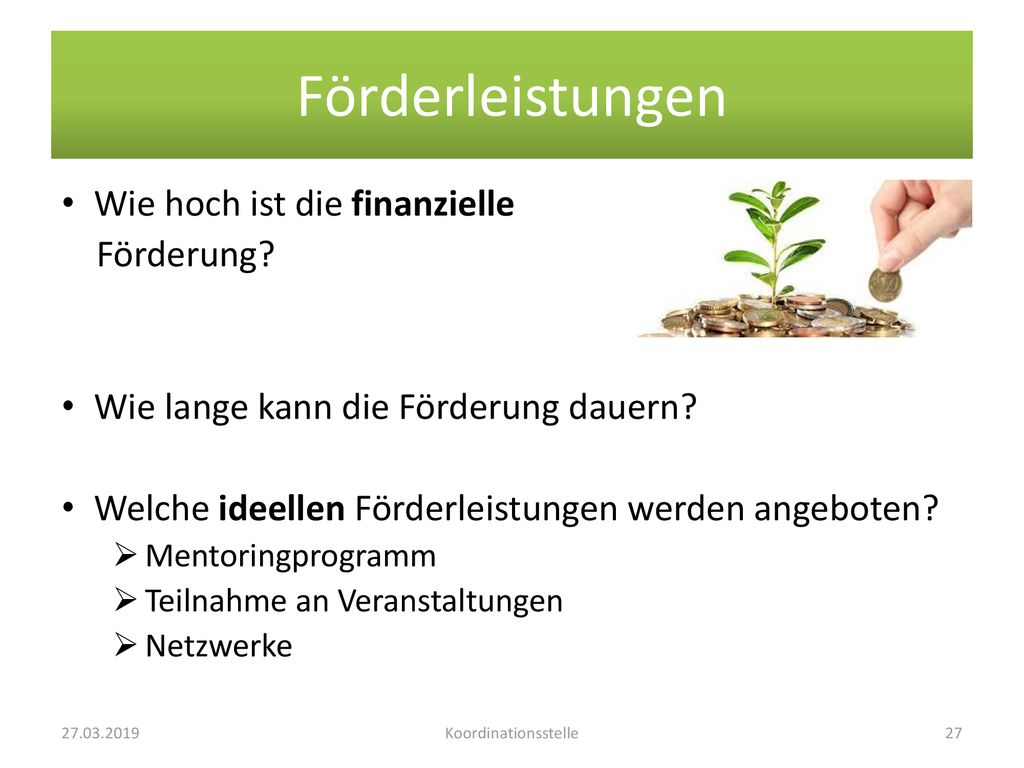 Förderleistungen

• Wie hoch ist die finanzielle Förderung?

• Wie lange kann die Förderung dauern?

• Welche ideellen Förderleistungen werden angeboten?
➢ Mentoringprogramm
➢ Teilnahme an Veranstaltungen
➢ Netzwerke

27.03.2019 Koordinationsstelle 27